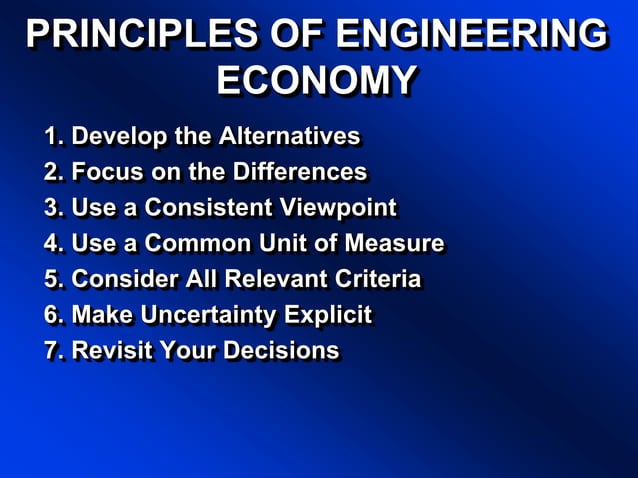 PRINCIPLES OF ENGINEERING ECONOMY

1. Develop the Alternatives
2. Focus on the Differences
3. Use a Consistent Viewpoint
4. Use a Common Unit of Measure
5. Consider All Relevant Criteria
6. Make Uncertainty Explicit
7. Revisit Your Decisions